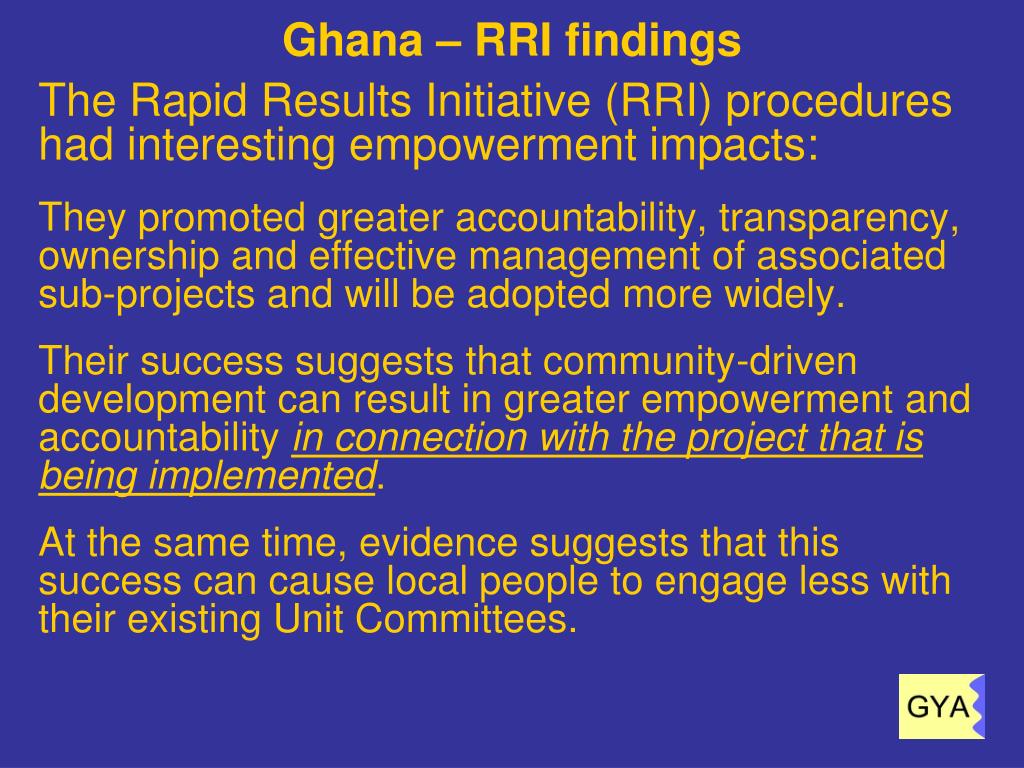 Ghana – RRI findings

The Rapid Results Initiative (RRI) procedures had interesting empowerment impacts:

They promoted greater accountability, transparency, ownership and effective management of associated sub-projects and will be adopted more widely.

Their success suggests that community-driven development can result in greater empowerment and accountability in connection with the project that is being implemented.

At the same time, evidence suggests that this success can cause local people to engage less with their existing Unit Committees.

GYA